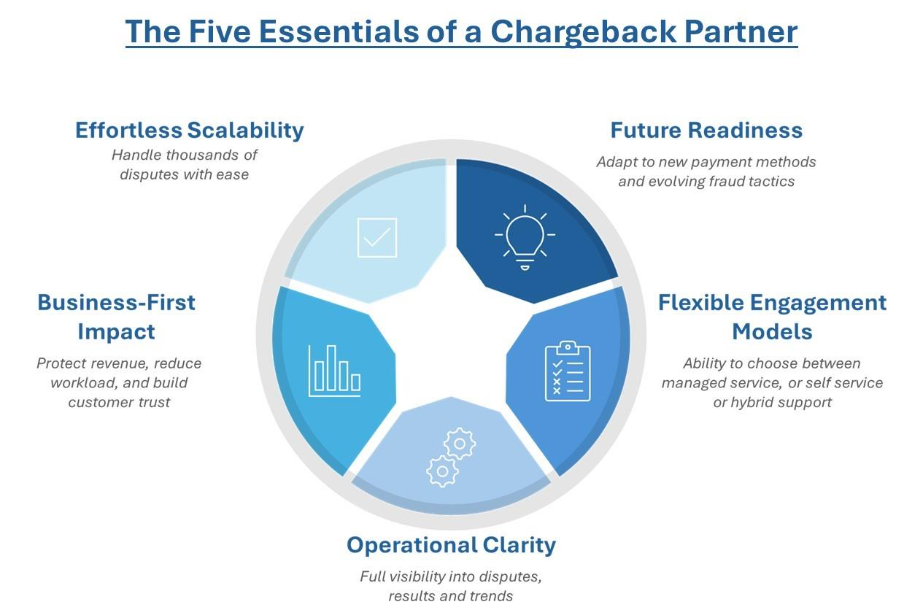 The Five Essentials of a Chargeback Partner

Effortless Scalability
Handle thousands of disputes with ease

Future Readiness
Adapt to new payment methods and evolving fraud tactics

Business-First Impact
Protect revenue, reduce workload, and build customer trust

Flexible Engagement Models
Ability to choose between managed service, or self service or hybrid support

Operational Clarity
Full visibility into disputes, results and trends